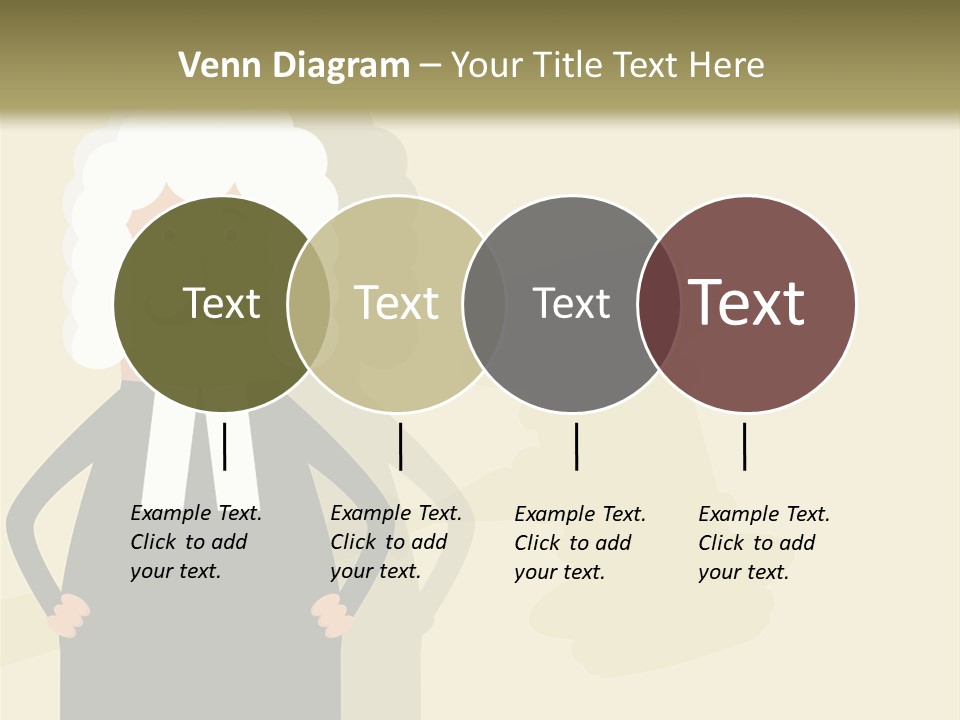 Venn Diagram – Your Title Text Here

Text

Text

Text

Text

Example Text. Click to add your text.

Example Text. Click to add your text.

Example Text. Click to add your text.

Example Text. Click to add your text.